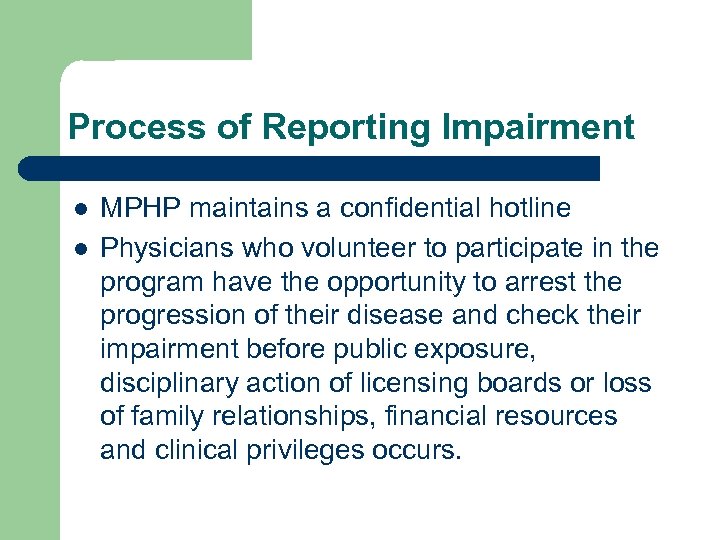 Process of Reporting Impairment

- MPHP maintains a confidential hotline
- Physicians who volunteer to participate in the program have the opportunity to arrest the progression of their disease and check their impairment before public exposure, disciplinary action of licensing boards or loss of family relationships, financial resources and clinical privileges occurs.